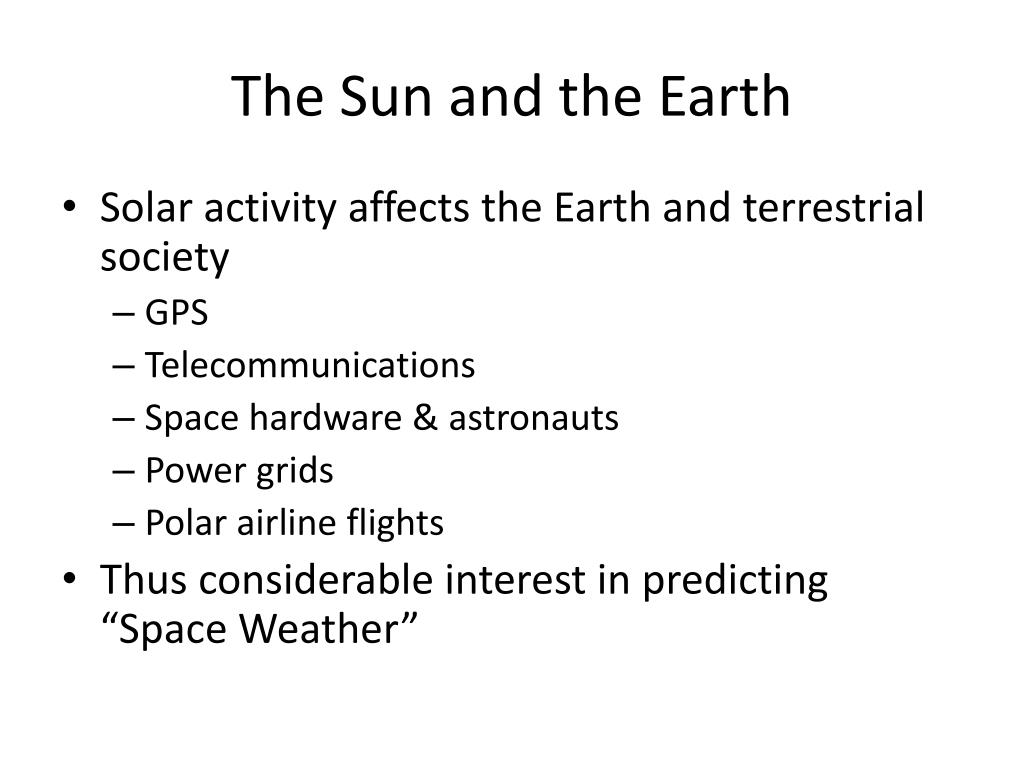 The Sun and the Earth

• Solar activity affects the Earth and terrestrial society
  – GPS
  – Telecommunications
  – Space hardware & astronauts
  – Power grids
  – Polar airline flights
• Thus considerable interest in predicting “Space Weather”